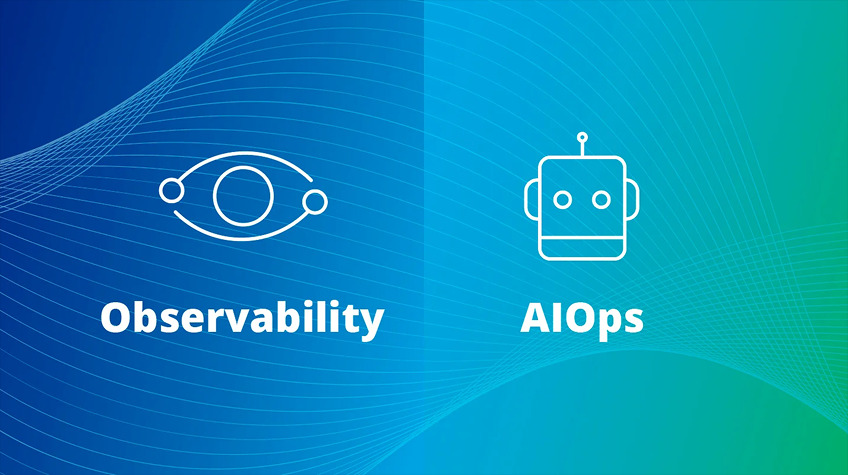 Observability

AIOps